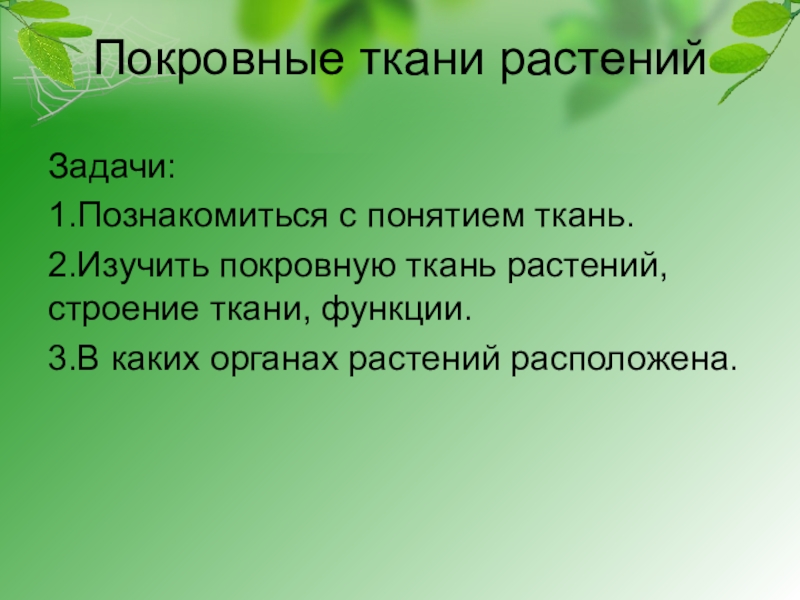 Покровные ткани растений

Задачи:

1.Познакомиться с понятием ткань.

2.Изучить покровную ткань растений, строение ткани, функции.

3.В каких органах растений расположена.